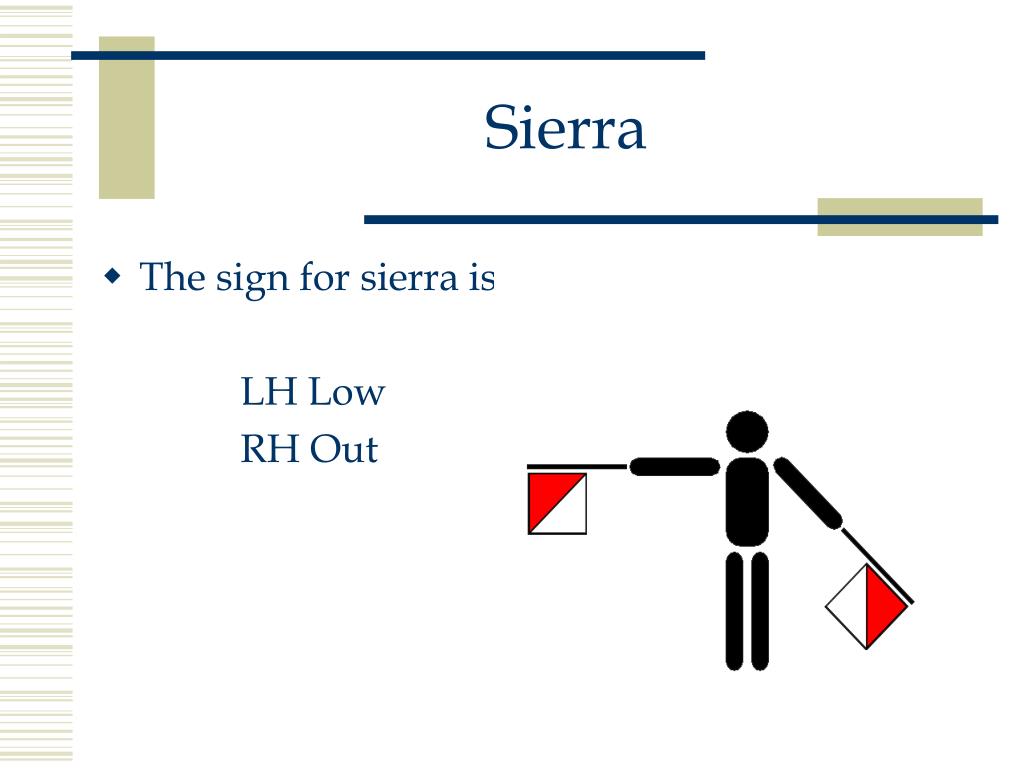 Sierra

The sign for sierra is

LH Low
RH Out